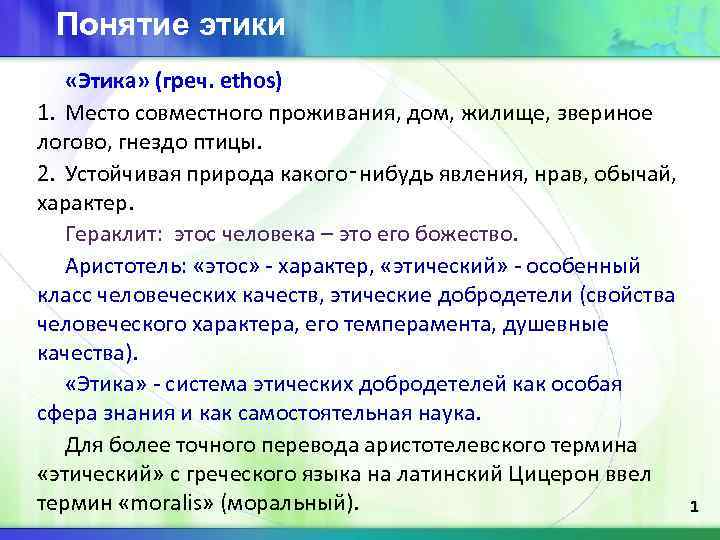 Понятие этики

«Этика» (греч. ethos)

1. Место совместного проживания, дом, жилище, звериное логово, гнездо птицы.

2. Устойчивая природа какого-нибудь явления, нрав, обычай, характер.

Гераклит: этос человека – это его божество.

Аристотель: «этос» - характер, «этический» - особенный класс человеческих качеств, этические добродетели (свойства человеческого характера, его темперамента, душевные качества).

«Этика» - система этических добродетелей как особая сфера знания и как самостоятельная наука.

Для более точного перевода аристотелевского термина «этический» с греческого языка на латинский Цицерон ввел термин «moralis» (моральный).

1